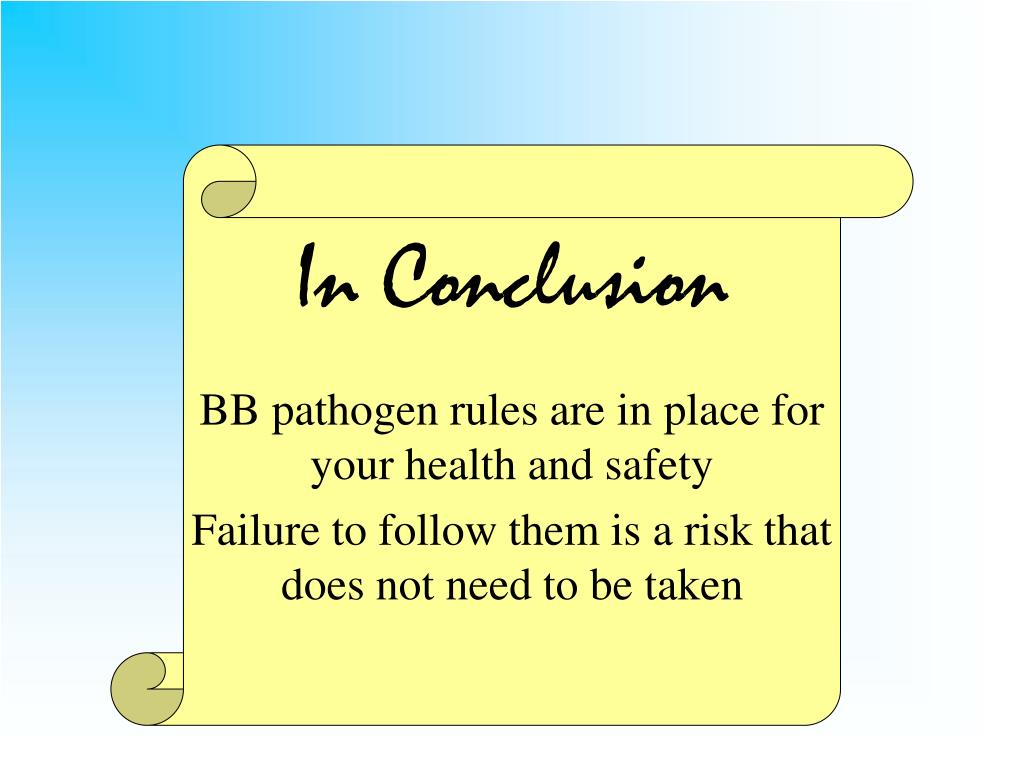 In Conclusion

BB pathogen rules are in place for your health and safety

Failure to follow them is a risk that does not need to be taken